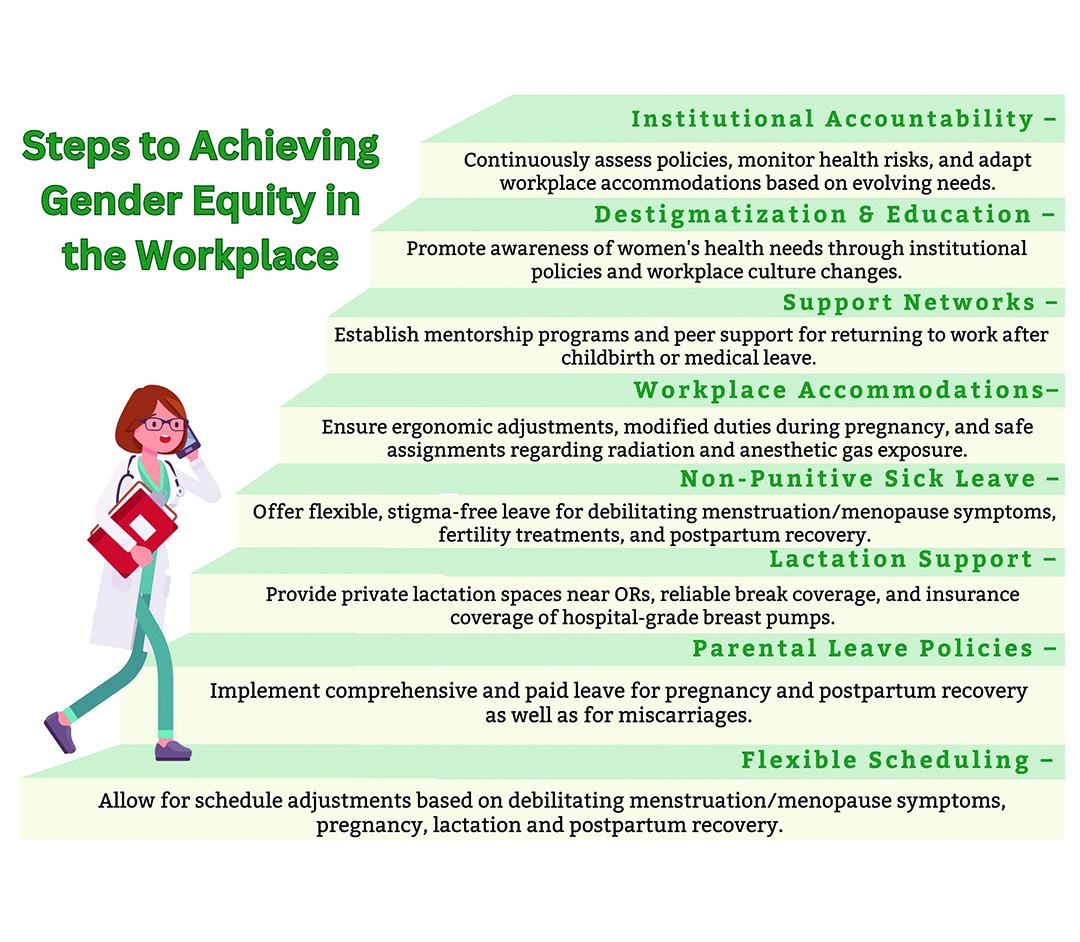 Steps to Achieving Gender Equity in the Workplace

Institutional Accountability –

Continuously assess policies, monitor health risks, and adapt workplace accommodations based on evolving needs.

Destigmatization & Education –

Promote awareness of women's health needs through institutional policies and workplace culture changes.

Support Networks –

Establish mentorship programs and peer support for returning to work after childbirth or medical leave.

Workplace Accommodations–

Ensure ergonomic adjustments, modified duties during pregnancy, and safe assignments regarding radiation and anesthetic gas exposure.

Non-Punitive Sick Leave –

Offer flexible, stigma-free leave for debilitating menstruation/menopause symptoms, fertility treatments, and postpartum recovery.

Lactation Support –

Provide private lactation spaces near ORs, reliable break coverage, and insurance coverage of hospital-grade breast pumps.

Parental Leave Policies –

Implement comprehensive and paid leave for pregnancy and postpartum recovery as well as for miscarriages.

Flexible Scheduling –

Allow for schedule adjustments based on debilitating menstruation/menopause symptoms, pregnancy, lactation and postpartum recovery.